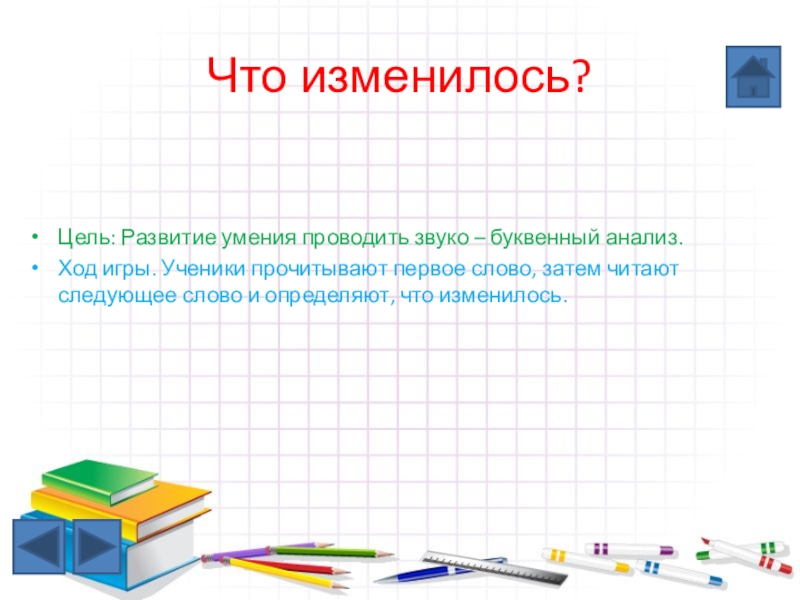 Что изменилось?

• Цель: Развитие умения проводить звуко – буквенный анализ.
• Ход игры. Ученики прочитывают первое слово, затем читают следующее слово и определяют, что изменилось.